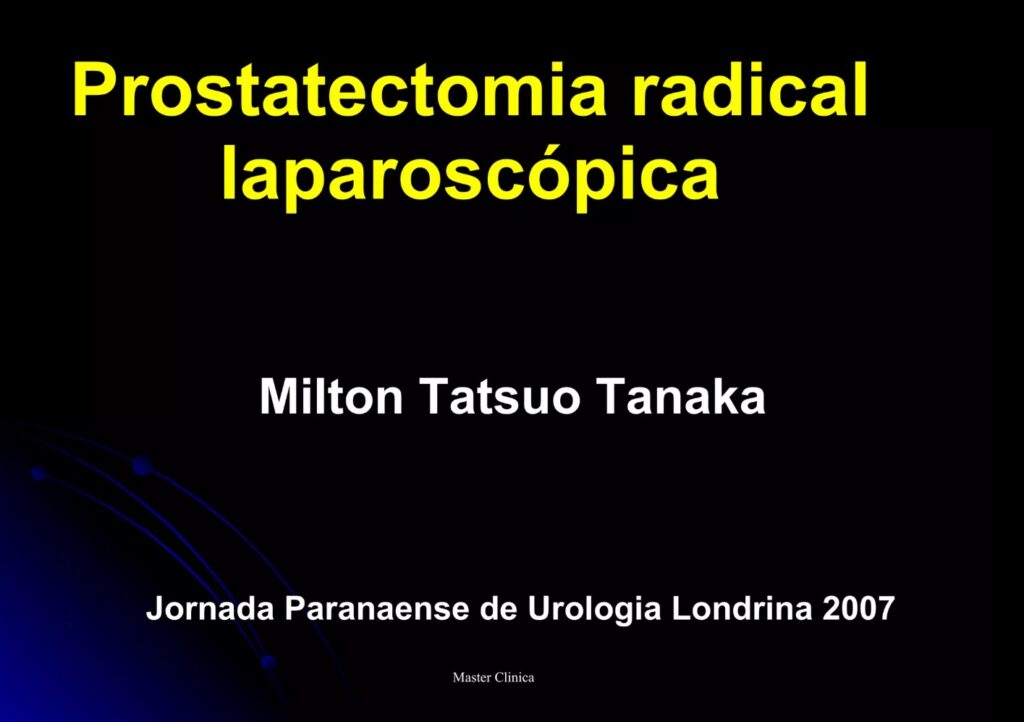 Prostatectomia radical laparoscópica

Milton Tatsuo Tanaka

Jornada Paranaense de Urologia Londrina 2007

Master Clinica